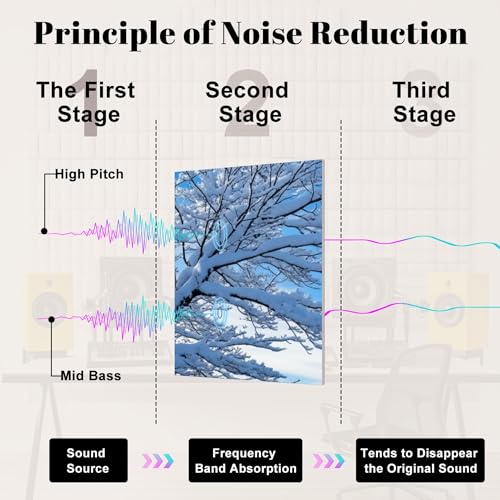 Principle of Noise Reduction

1
The First Stage

2
Second Stage

3
Third Stage

High Pitch

Mid Bass

Sound Source

Frequency Band Absorption

Tends to Disappear the Original Sound